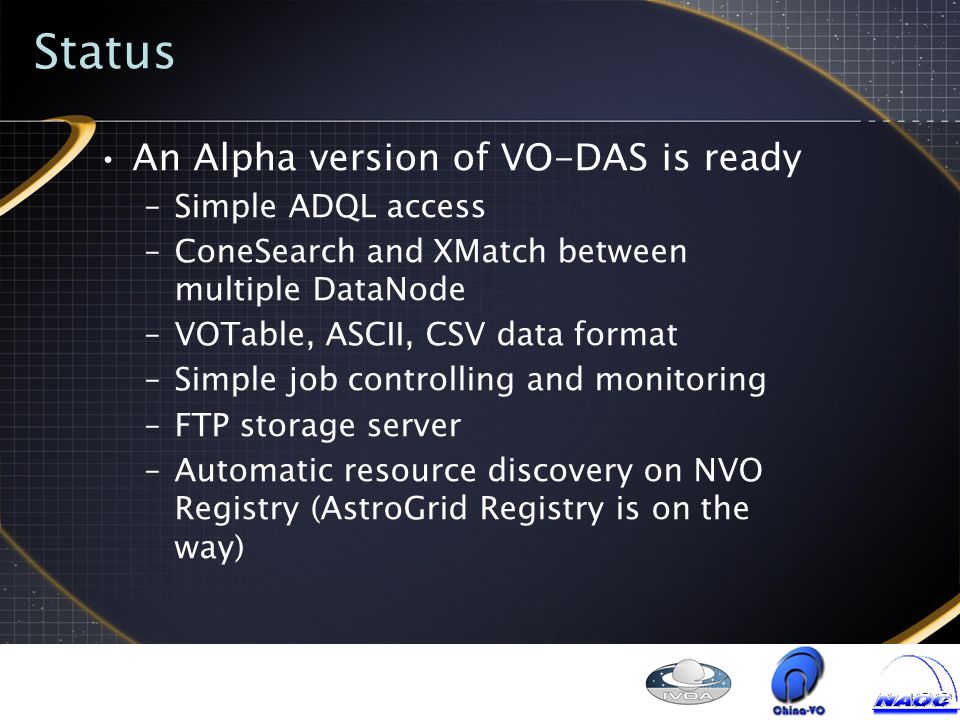 Status

• An Alpha version of VO-DAS is ready
– Simple ADQL access
– ConeSearch and XMatch between multiple DataNode
– VOTable, ASCII, CSV data format
– Simple job controlling and monitoring
– FTP storage server
– Automatic resource discovery on NVO Registry (AstroGrid Registry is on the way)

IVOA

China-VO

NAOC